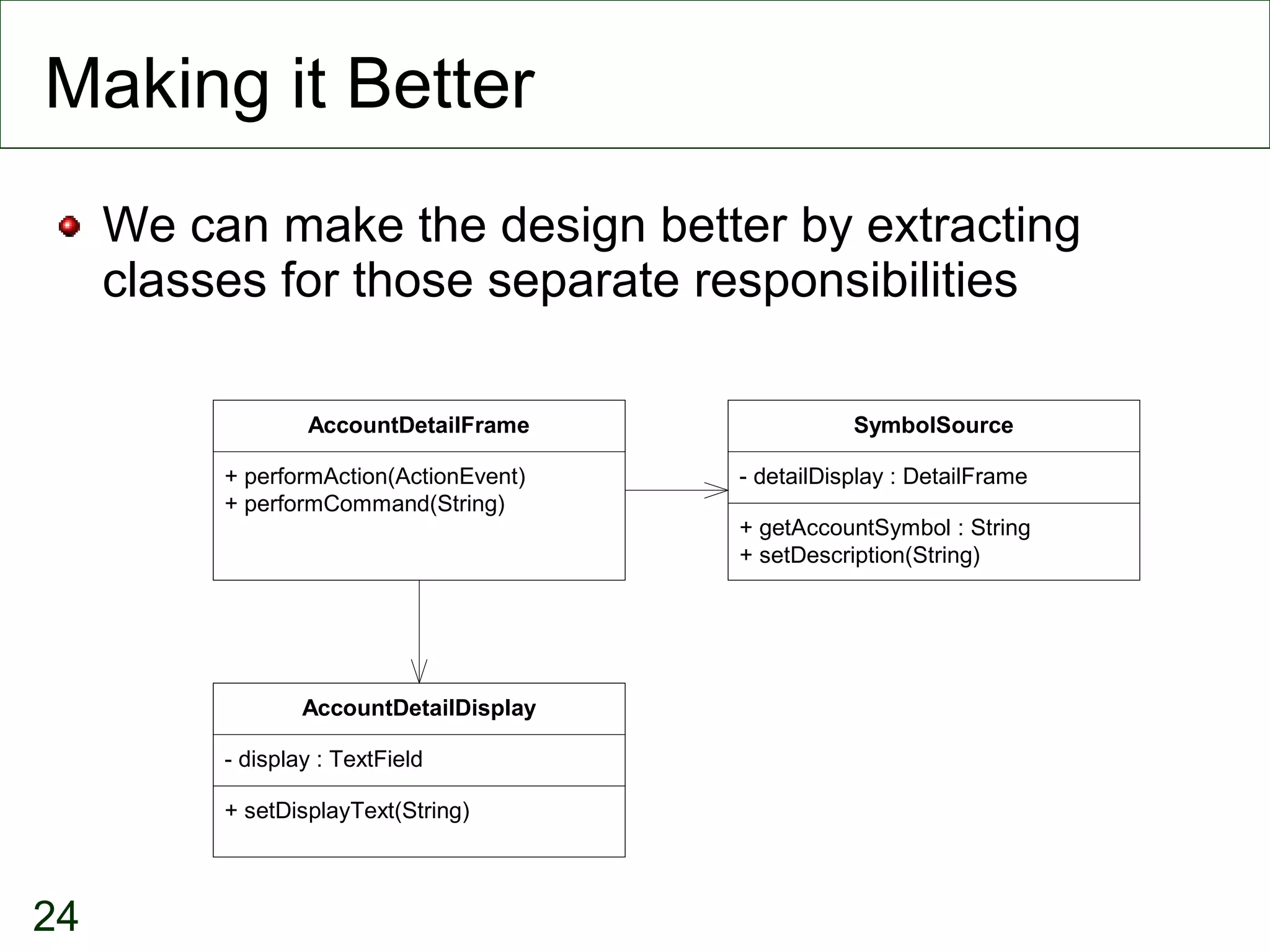 Making it Better

We can make the design better by extracting classes for those separate responsibilities

AccountDetailFrame

+ performAction(ActionEvent)
+ performCommand(String)

SymbolSource

- detailDisplay : DetailFrame

+ getAccountSymbol : String
+ setDescription(String)

AccountDetailDisplay

- display : TextField

+ setDisplayText(String)

24